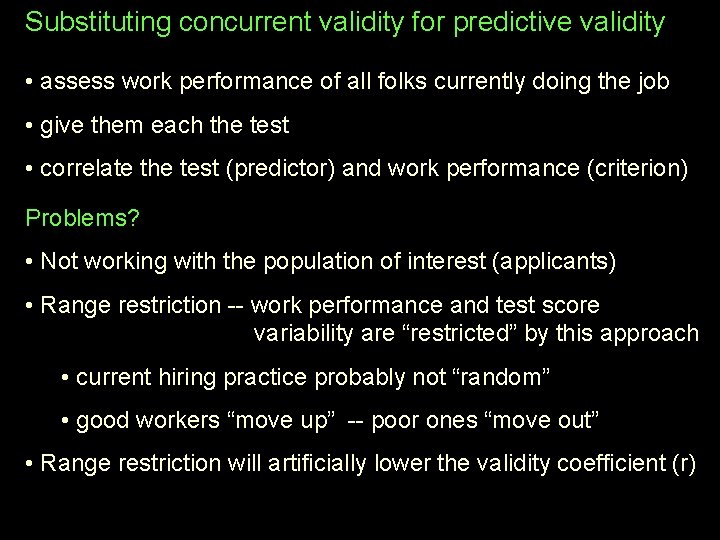 Substituting concurrent validity for predictive validity

• assess work performance of all folks currently doing the job

• give them each the test

• correlate the test (predictor) and work performance (criterion)

Problems?

• Not working with the population of interest (applicants)

• Range restriction -- work performance and test score variability are “restricted” by this approach

• current hiring practice probably not “random”

• good workers “move up” -- poor ones “move out”

• Range restriction will artificially lower the validity coefficient (r)